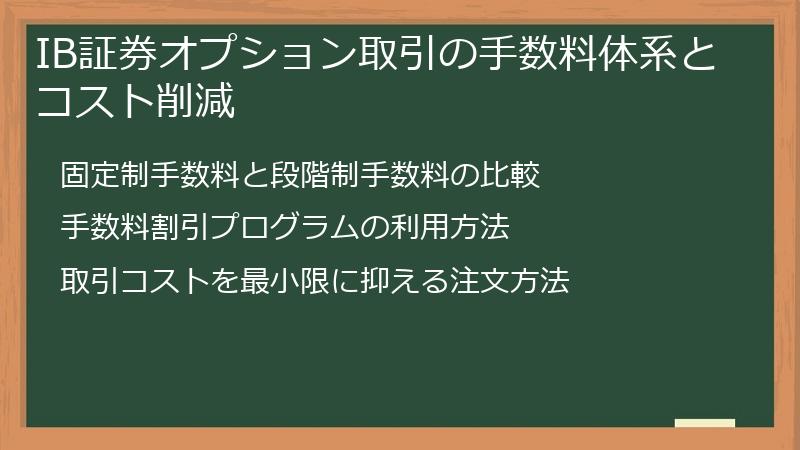 IB証券オプション取引の手数料体系とコスト削減

固定制手数料と段階制手数料の比較

手数料割引プログラムの利用方法

取引コストを最小限に抑える注文方法